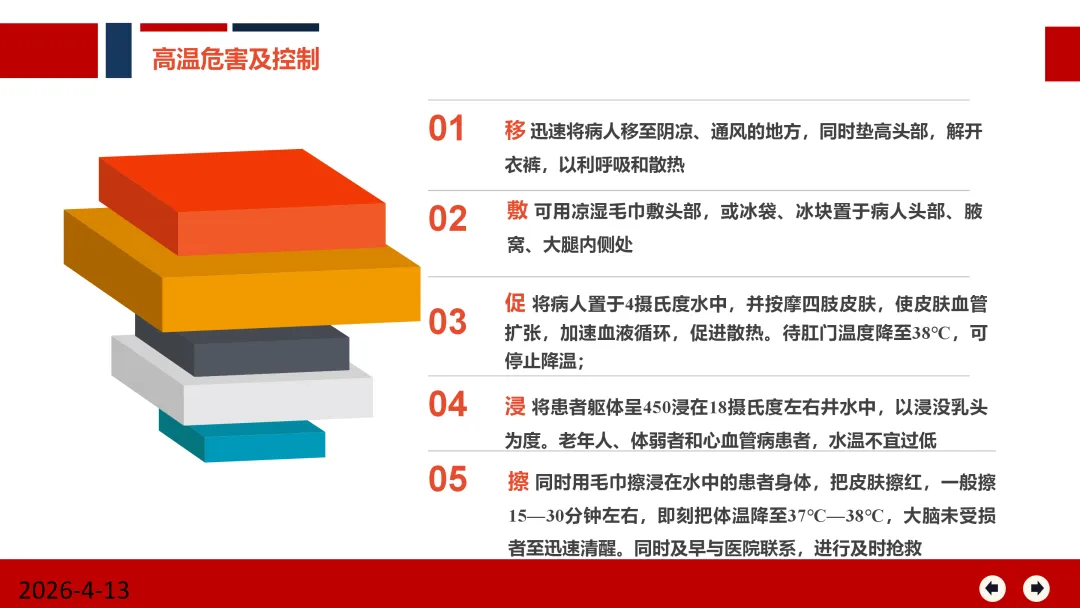 高温危害及控制

01 移 迅速将病人移至阴凉、通风的地方，同时垫高头部，解开衣裤，以利呼吸和散热

02 敷 可用凉湿毛巾敷头部，或冰袋、冰块置于病人头部、腋窝、大腿内侧处

03 促 将病人置于4摄氏度水中，并按摩四肢皮肤，使皮肤血管扩张，加速血液循环，促进散热。待肛门温度降至38℃，可停止降温；

04 浸 将患者躯体呈450浸在18摄氏度左右井水中，以浸没乳头为度。老年人、体弱者和心血管病患者，水温不宜过低

05 擦 同时用毛巾擦浸在水中的患者身体，把皮肤擦红，一般擦15—30分钟左右，即刻把体温降至37℃—38℃，大脑未受损者至迅速清醒。同时及早与医院联系，进行及时抢救

2026-4-13